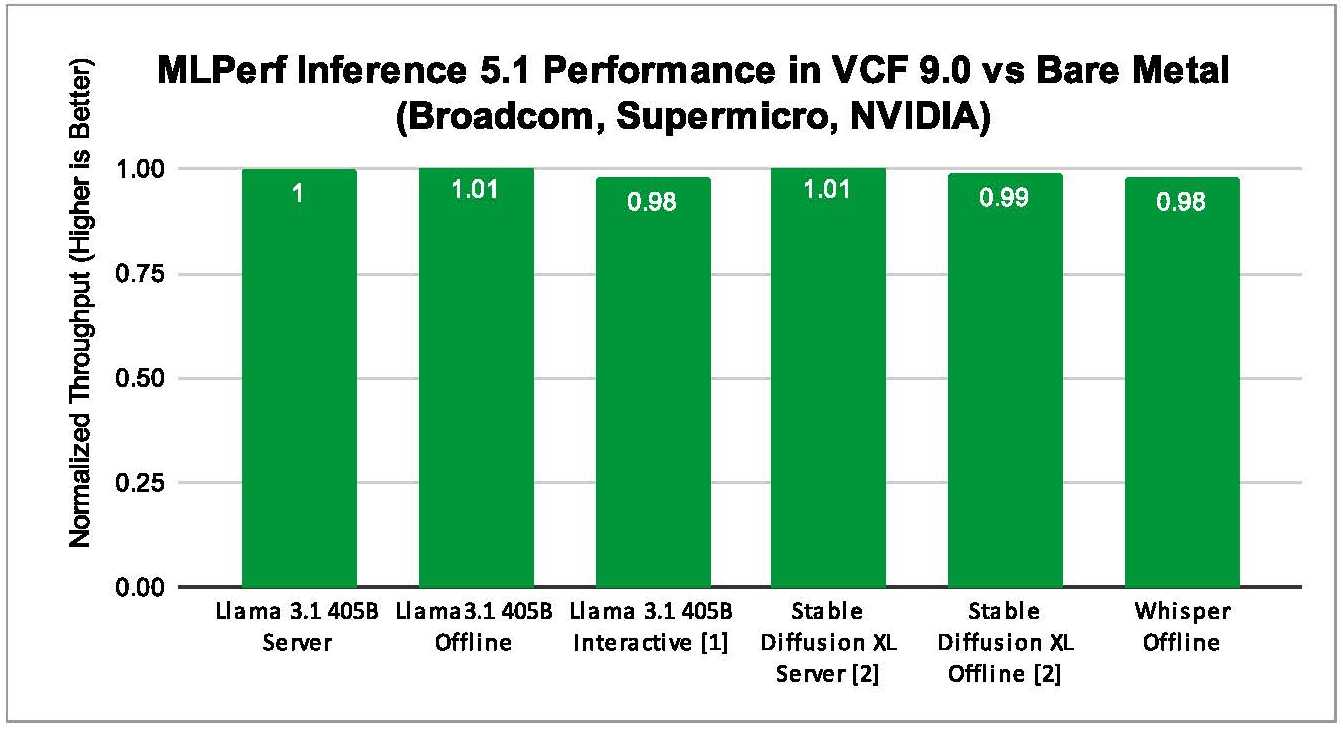 MLPerf Inference 5.1 Performance in VCF 9.0 vs Bare Metal (Broadcom, Supermicro, NVIDIA)

Normalized Throughput (Higher is Better)

1.00
0.75
0.50
0.25
0.00

1
1.01
0.98
1.01
0.99
0.98

Llama 3.1 405B Server
Llama3.1 405B Offline
Llama 3.1 405B Interactive [1]
Stable Diffusion XL Server [2]
Stable Diffusion XL Offline [2]
Whisper Offline